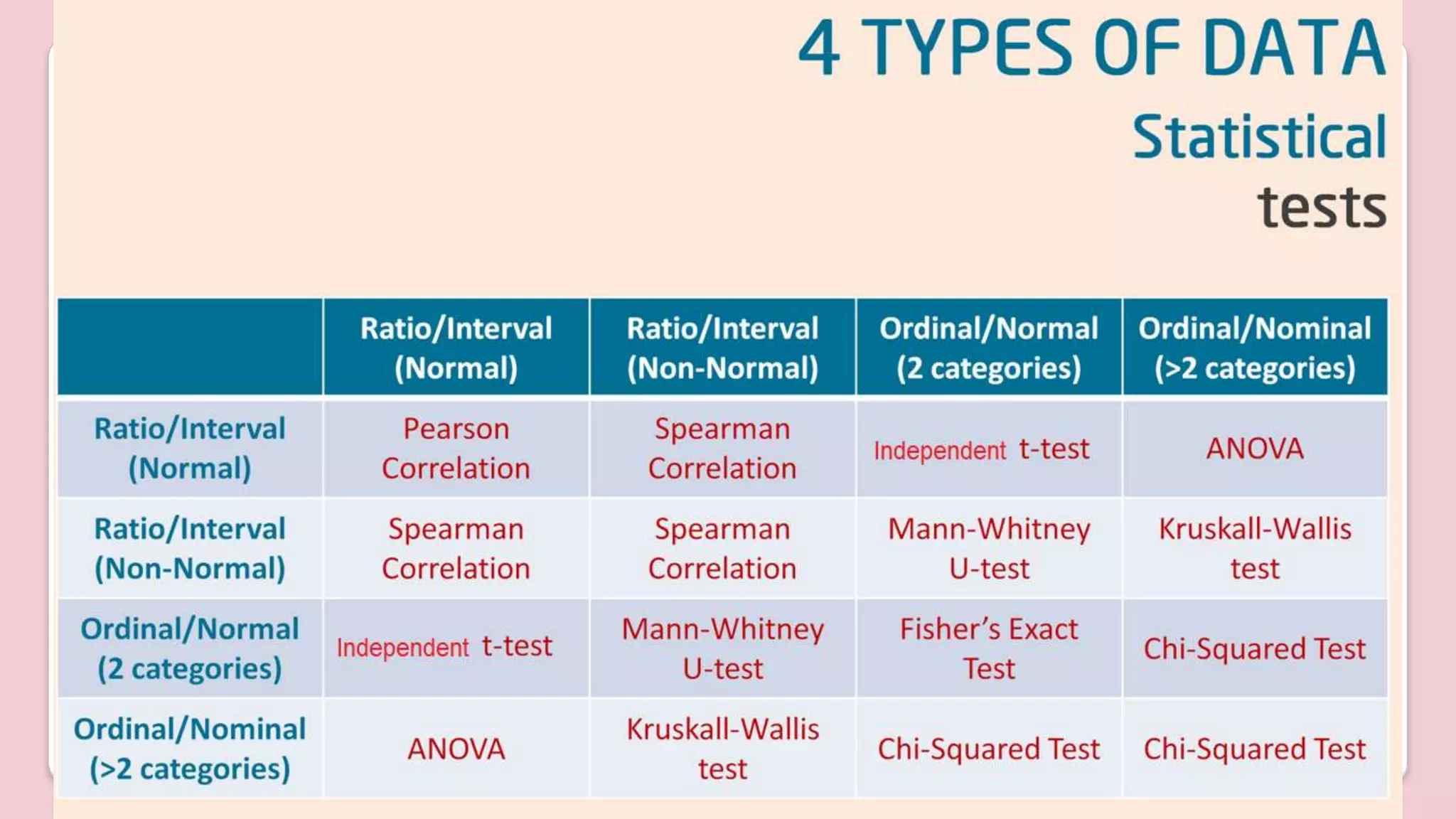 4 TYPES OF DATA

Statistical tests

| | Ratio/Interval (Normal) | Ratio/Interval (Non-Normal) | Ordinal/Normal (2 categories) | Ordinal/Nominal (>2 categories) |
|---|---|---|---|---|
| Ratio/Interval (Normal) | Pearson Correlation | Spearman Correlation | Independent t-test | ANOVA |
| Ratio/Interval (Non-Normal) | Spearman Correlation | Spearman Correlation | Mann-Whitney U-test | Kruskall-Wallis test |
| Ordinal/Normal (2 categories) | Independent t-test | Mann-Whitney U-test | Fisher's Exact Test | Chi-Squared Test |
| Ordinal/Nominal (>2 categories) | ANOVA | Kruskall-Wallis test | Chi-Squared Test | Chi-Squared Test |